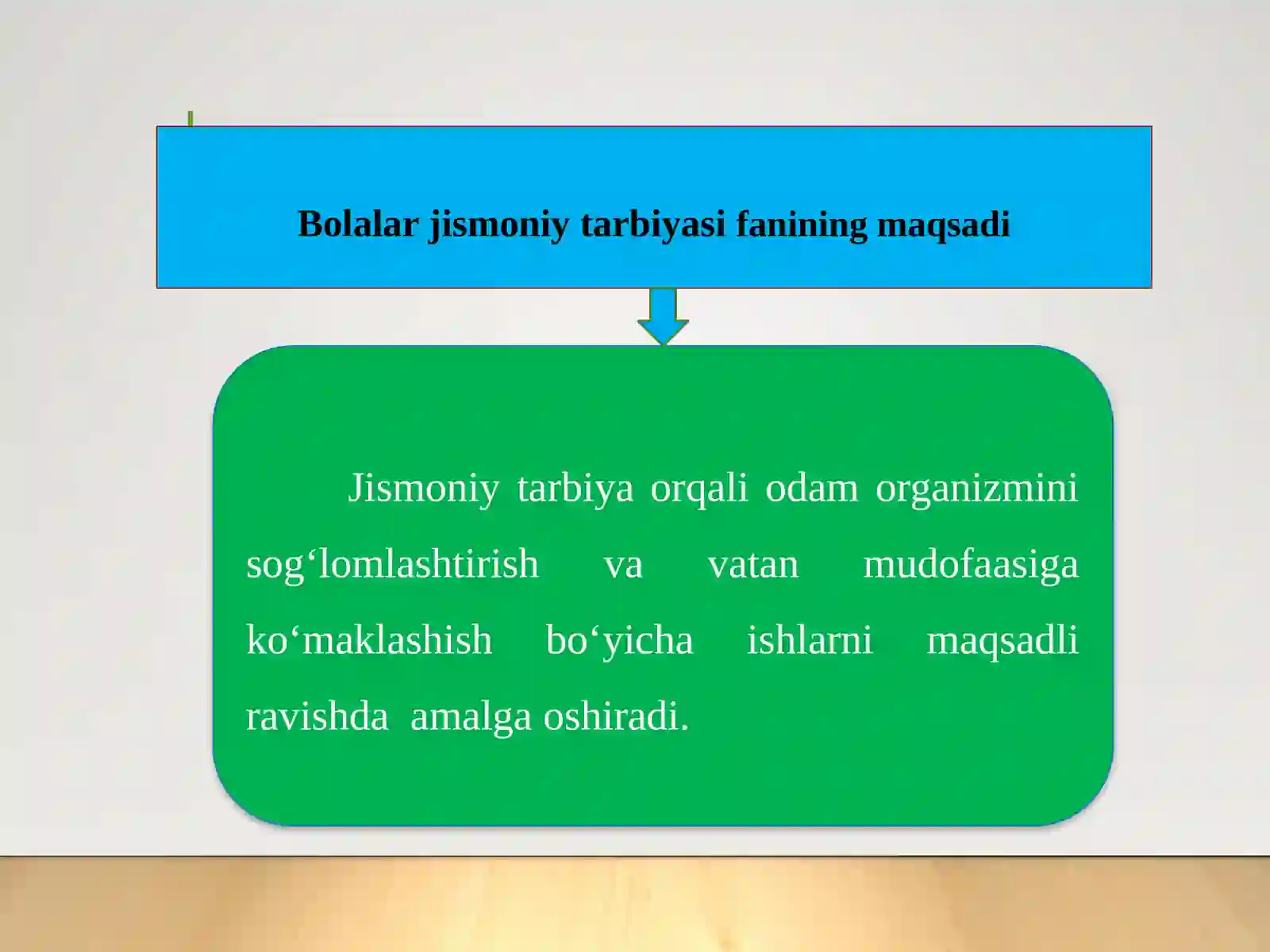 Bolalar jismoniy tarbiyasi fanining maqsadi

Jismoniy tarbiya orqali odam organizmini sog‘lomlashtirish va vatan mudofaasiga ko‘maklashish bo‘yicha ishlarni maqsadli ravishda amalga oshiradi.